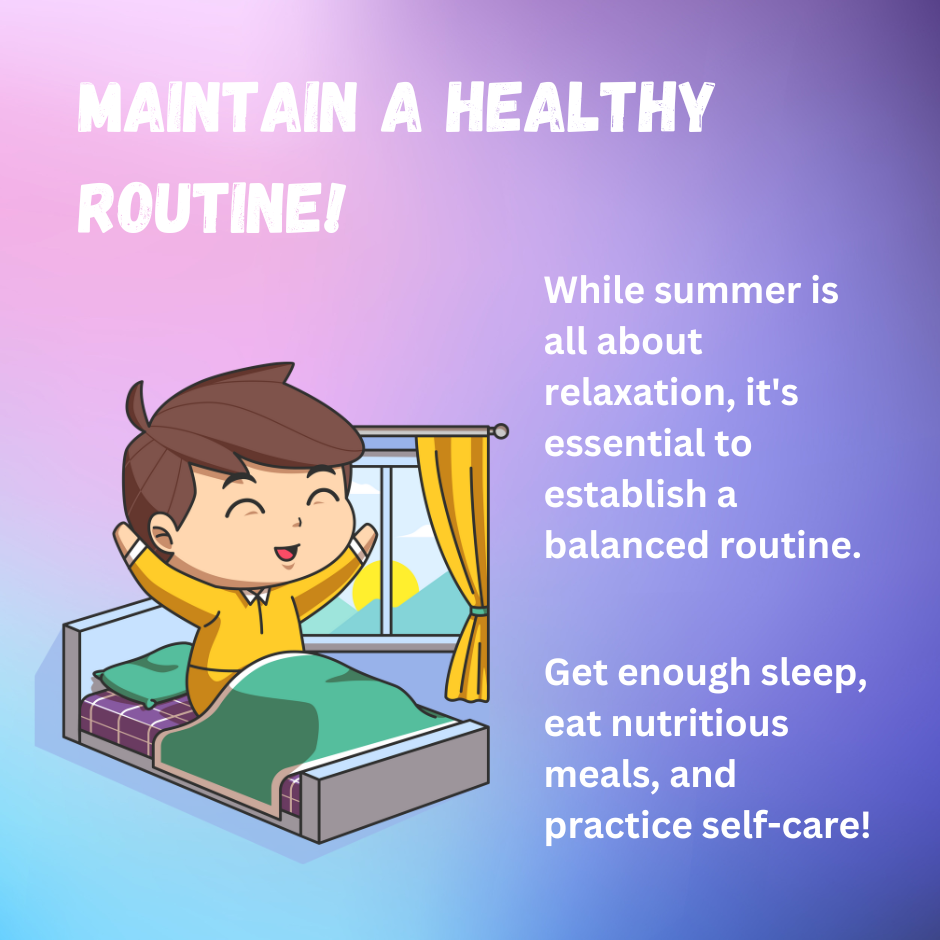 MAINTAIN A HEALTHY ROUTINE!

While summer is all about relaxation, it's essential to establish a balanced routine.

Get enough sleep, eat nutritious meals, and practice self-care!